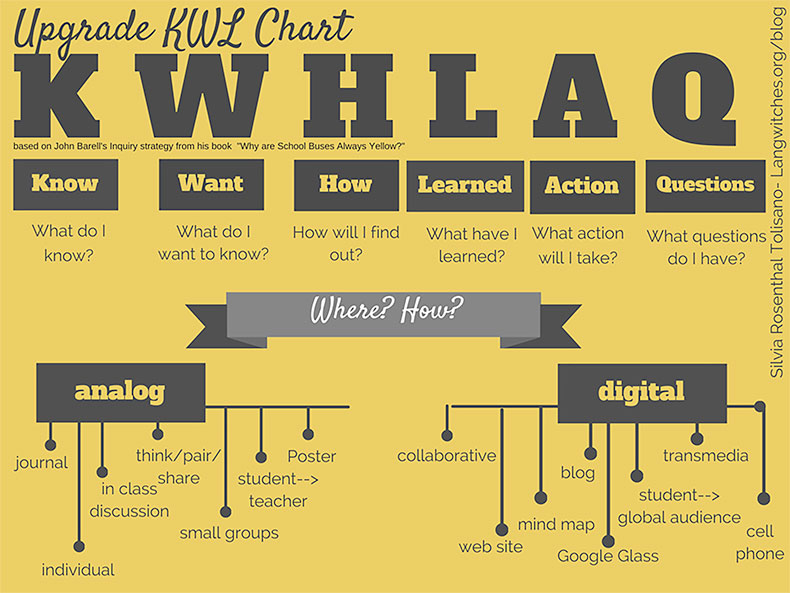 Upgrade KWL Chart

K W H L A Q

based on John Barell's Inquiry strategy from his book "Why are School Buses Always Yellow?"

Know
What do I know?

Want
What do I want to know?

How
How will I find out?

Learned
What have I learned?

Action
What action will I take?

Questions
What questions do I have?

Where? How?

analog

journal

individual

in class discussion

think/pair/share

small groups

student--> teacher

Poster

digital

collaborative

web site

mind map

blog

Google Glass

student--> global audience

transmedia

cell phone

Silvia Rosenthal Tolisano- Langwitches.org/blog